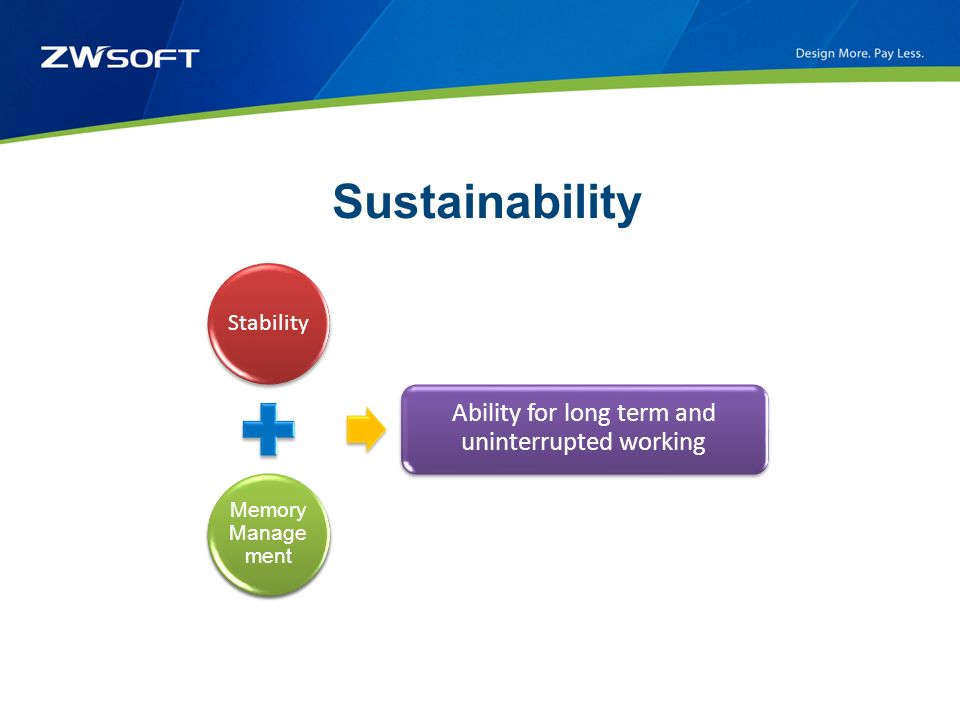 ZWSOFT

Design More. Pay Less.

Sustainability

Stability

Memory Management

Ability for long term and uninterrupted working